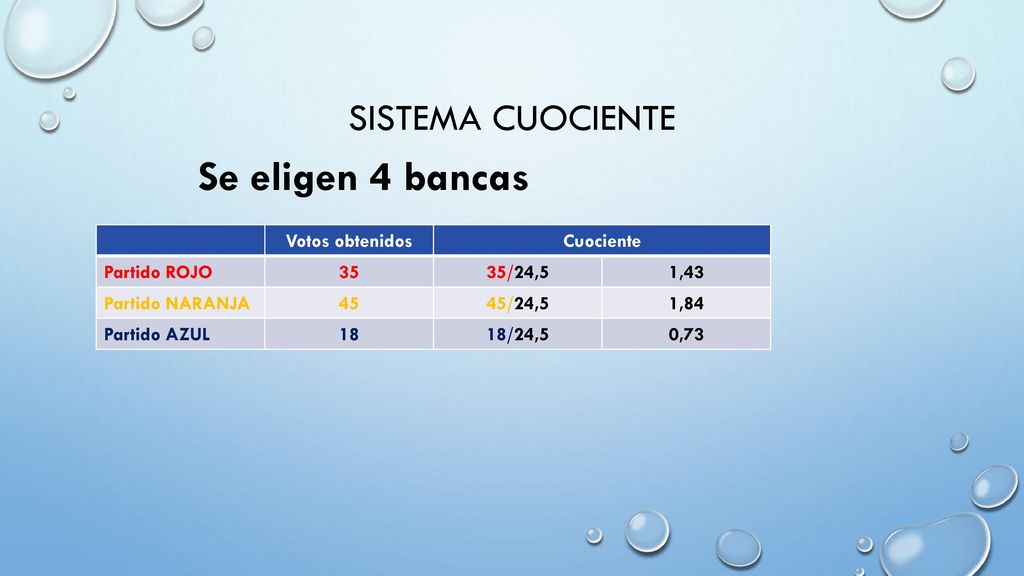 SISTEMA CUOCIENTE

Se eligen 4 bancas

| | Votos obtenidos | Cuociente | |
|---|---|---|---|
| Partido ROJO | 35 | 35/24,5 | 1,43 |
| Partido NARANJA | 45 | 45/24,5 | 1,84 |
| Partido AZUL | 18 | 18/24,5 | 0,73 |